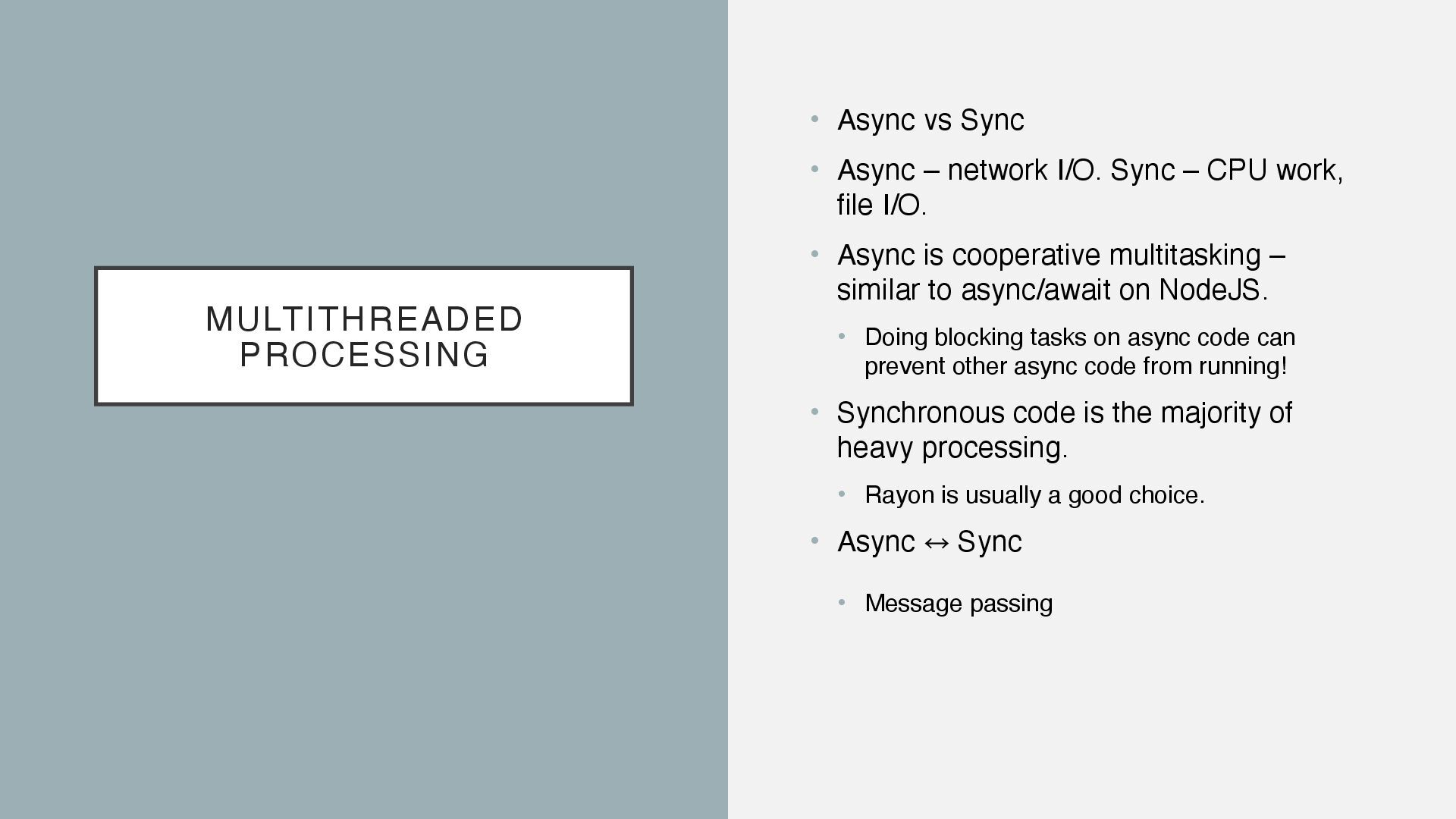 MULTITHREADED PROCESSING

• Async vs Sync
• Async – network I/O. Sync – CPU work, file I/O.
• Async is cooperative multitasking – similar to async/await on NodeJS.
  • Doing blocking tasks on async code can prevent other async code from running!
• Synchronous code is the majority of heavy processing.
  • Rayon is usually a good choice.
• Async ↔ Sync
  • Message passing